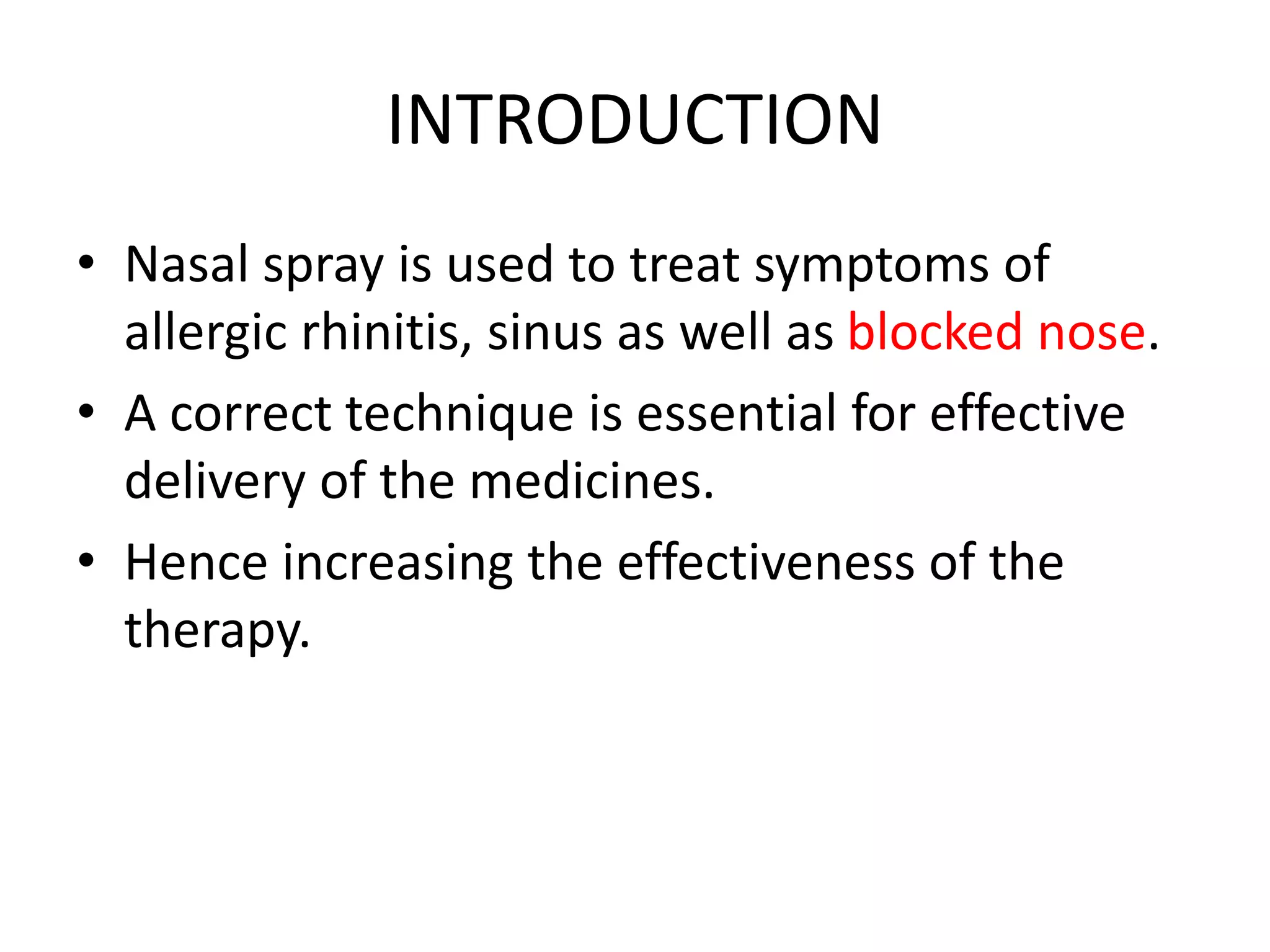 INTRODUCTION

• Nasal spray is used to treat symptoms of allergic rhinitis, sinus as well as blocked nose.

• A correct technique is essential for effective delivery of the medicines.

• Hence increasing the effectiveness of the therapy.